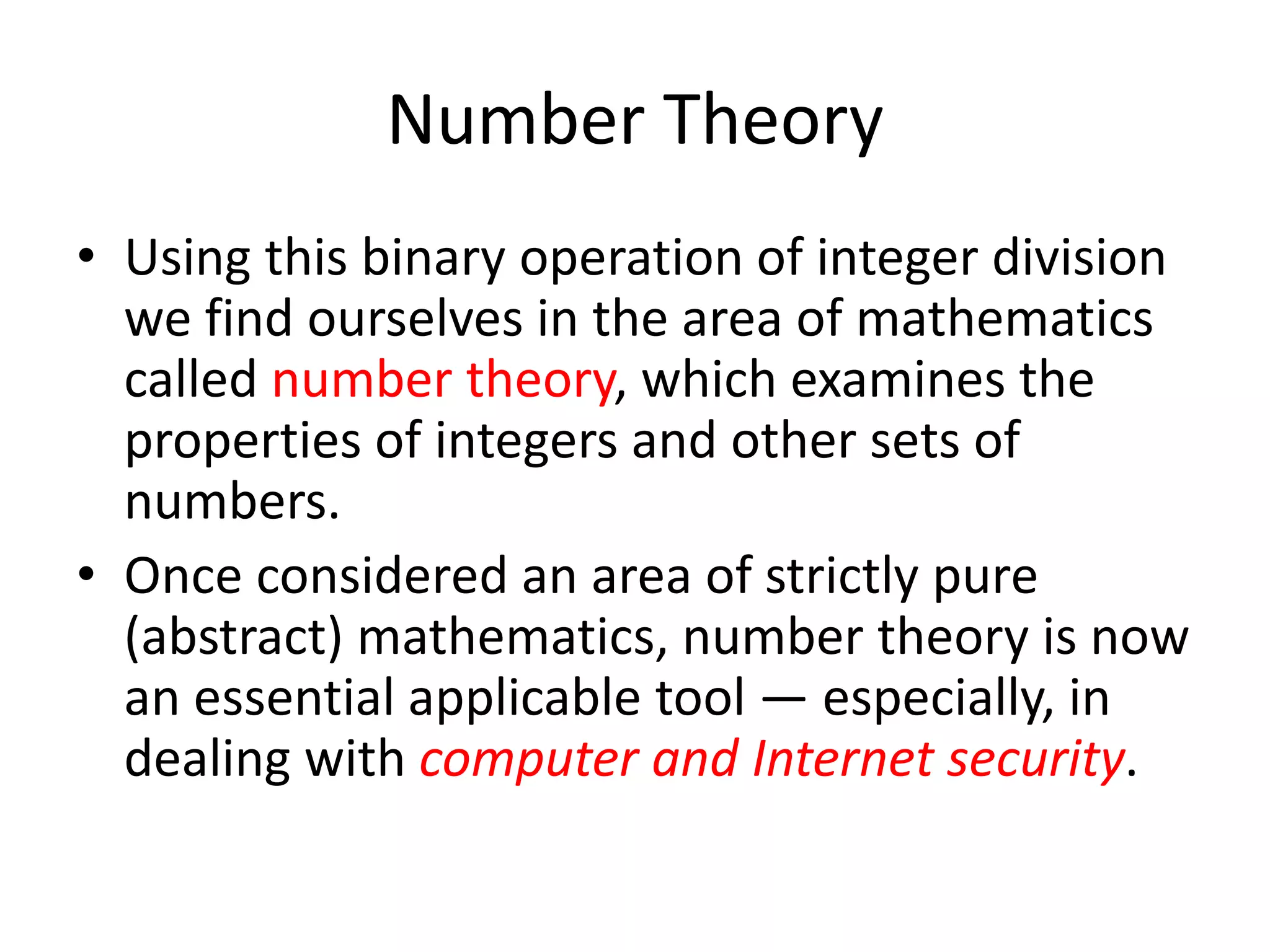 Number Theory

• Using this binary operation of integer division we find ourselves in the area of mathematics called number theory, which examines the properties of integers and other sets of numbers.

• Once considered an area of strictly pure (abstract) mathematics, number theory is now an essential applicable tool — especially, in dealing with computer and Internet security.